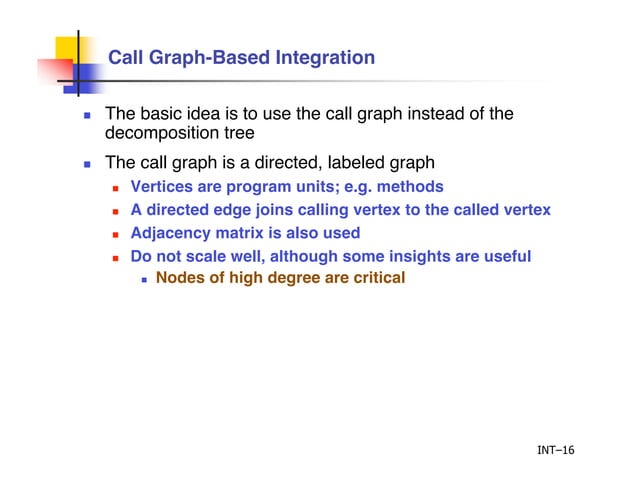 Call Graph-Based Integration

The basic idea is to use the call graph instead of the decomposition tree

The call graph is a directed, labeled graph

Vertices are program units; e.g. methods

A directed edge joins calling vertex to the called vertex

Adjacency matrix is also used

Do not scale well, although some insights are useful

Nodes of high degree are critical

INT–16